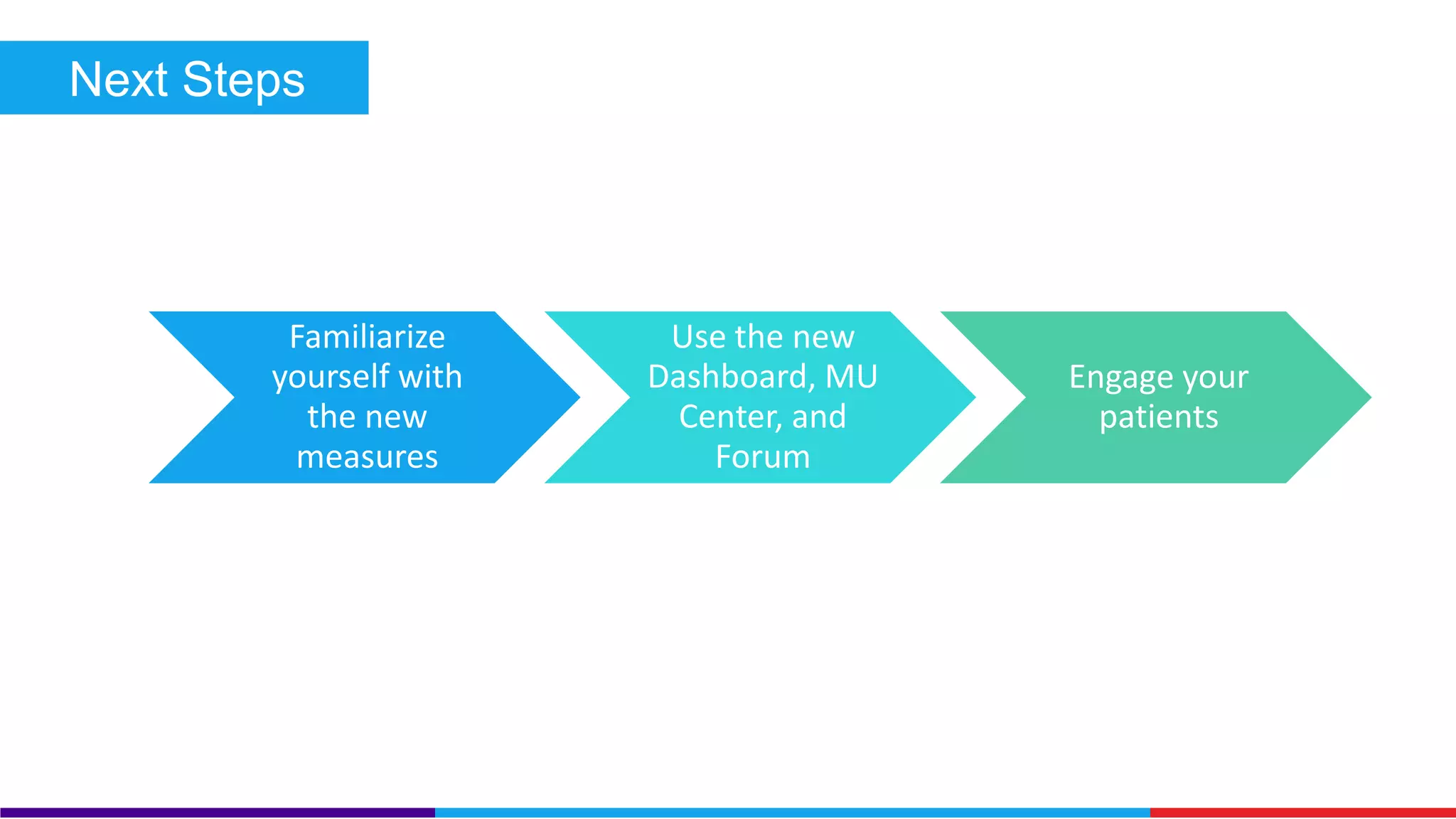 Next Steps

Familiarize yourself with the new measures

Use the new Dashboard, MU Center, and Forum

Engage your patients